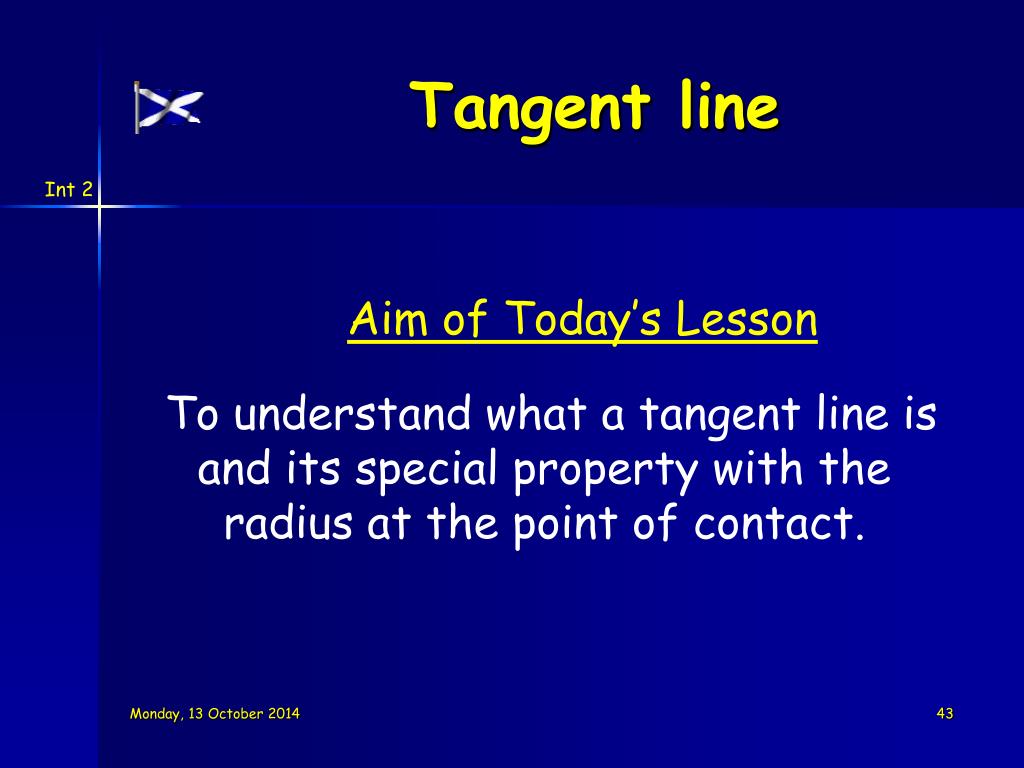 Tangent line

Int 2

Aim of Today's Lesson

To understand what a tangent line is and its special property with the radius at the point of contact.

Monday, 13 October 2014

43